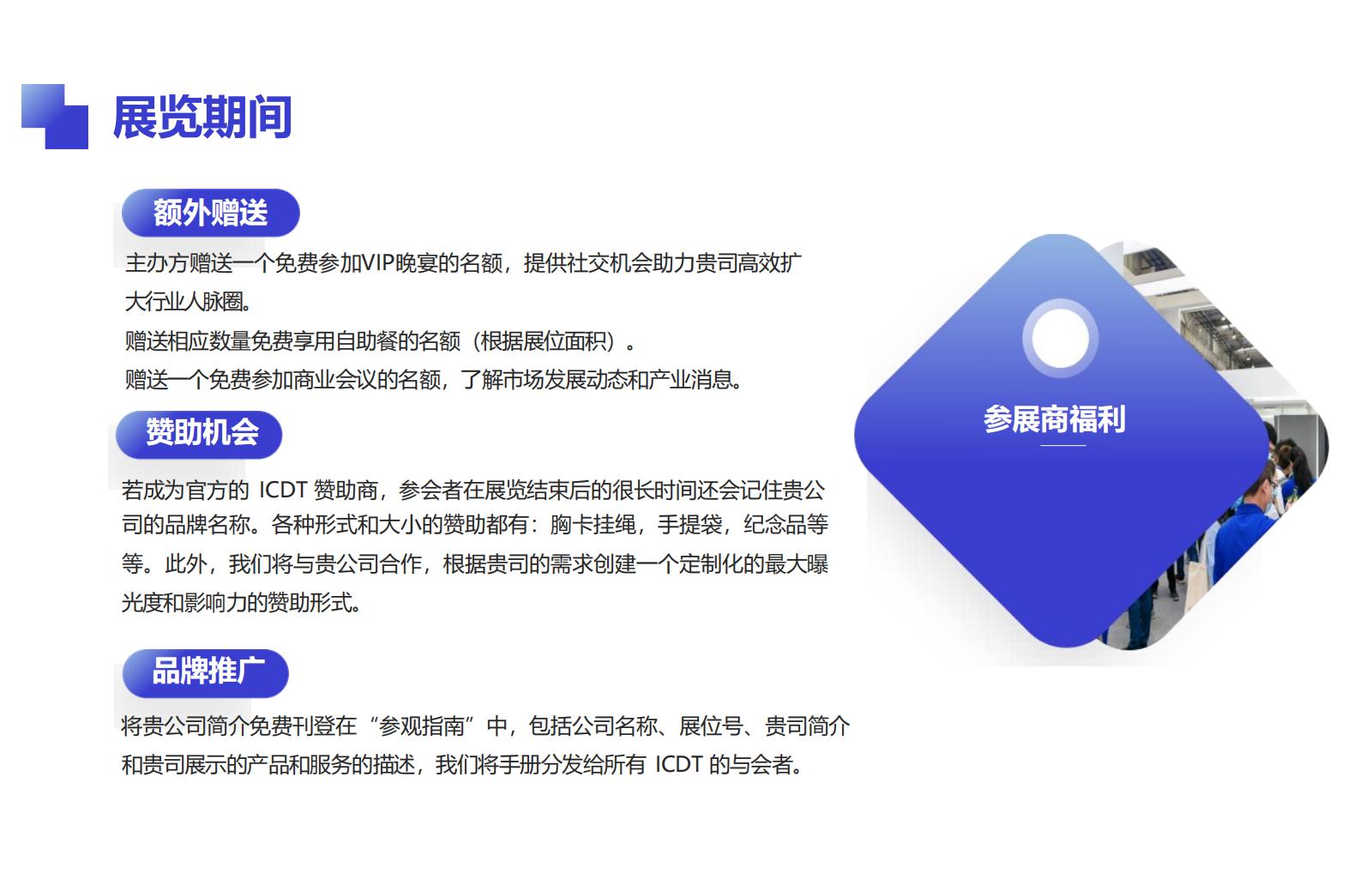 展览期间

额外赠送

主办方赠送一个免费参加VIP晚宴的名额，提供社交机会助力贵司高效扩大行业人脉圈。
赠送相应数量免费享用自助餐的名额（根据展位面积）。
赠送一个免费参加商业会议的名额，了解市场发展动态和产业消息。

赞助机会

若成为官方的 ICDT 赞助商，参会者在展览结束后的很长时间还会记住贵公司的品牌名称。各种形式和大小的赞助都有：胸卡挂绳，手提袋，纪念品等等。此外，我们将与贵公司合作，根据贵司的需求创建一个定制化的最大曝光度和影响力的赞助形式。

品牌推广

将贵公司简介免费刊登在“参观指南”中，包括公司名称、展位号、贵司简介和贵司展示的产品和服务的描述，我们将手册分发给所有 ICDT 的与会者。

参展商福利